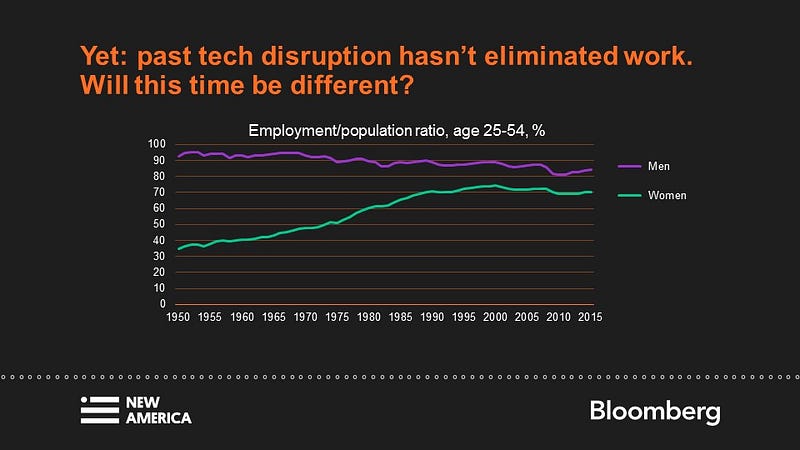 Yet: past tech disruption hasn't eliminated work. Will this time be different?

Employment/population ratio, age 25-54, %

100
90
80
70
60
50
40
30
20
10
0

1950 1955 1960 1965 1970 1975 1980 1985 1990 1995 2000 2005 2010 2015

Men
Women

NEW AMERICA

Bloomberg